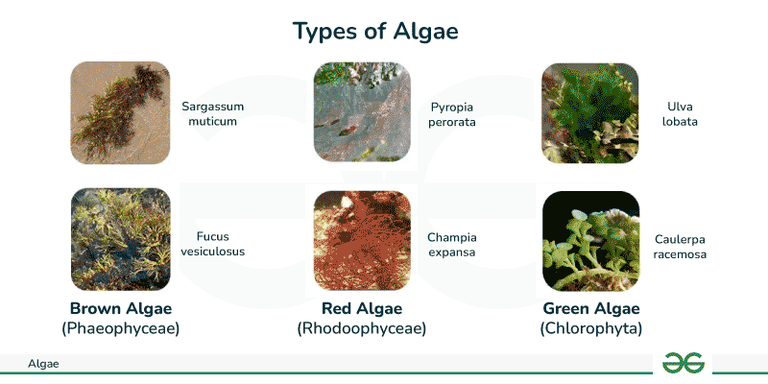 Types of Algae

Sargassum muticum

Fucus vesiculosus

Brown Algae
(Phaeophyceae)

Pyropia perorata

Champia expansa

Red Algae
(Rhodoophyceae)

Ulva lobata

Caulerpa racemosa

Green Algae
(Chlorophyta)

Algae